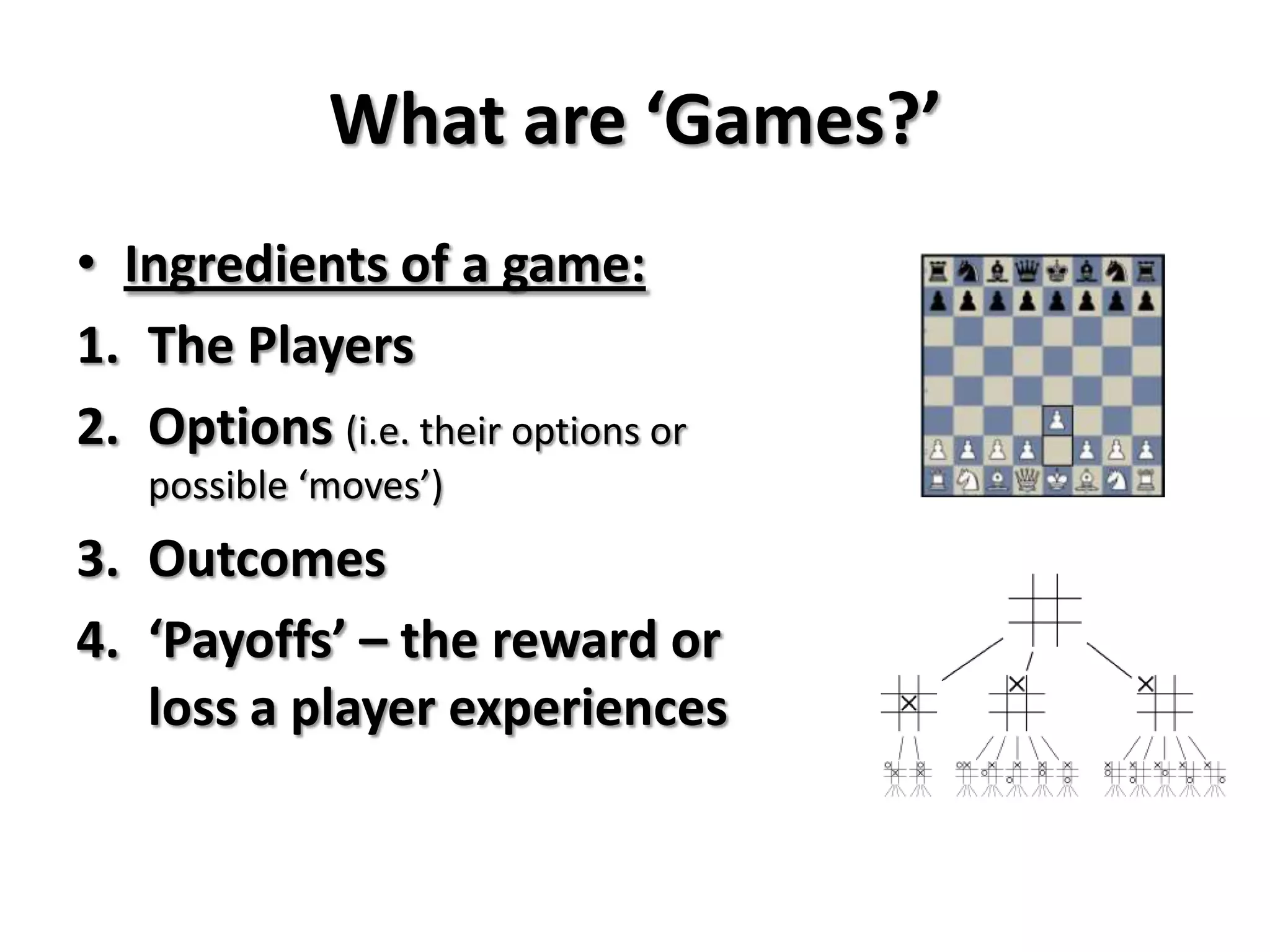 What are ‘Games?’

• Ingredients of a game:

1. The Players
2. Options (i.e. their options or possible ‘moves’)
3. Outcomes
4. ‘Payoffs’ – the reward or loss a player experiences